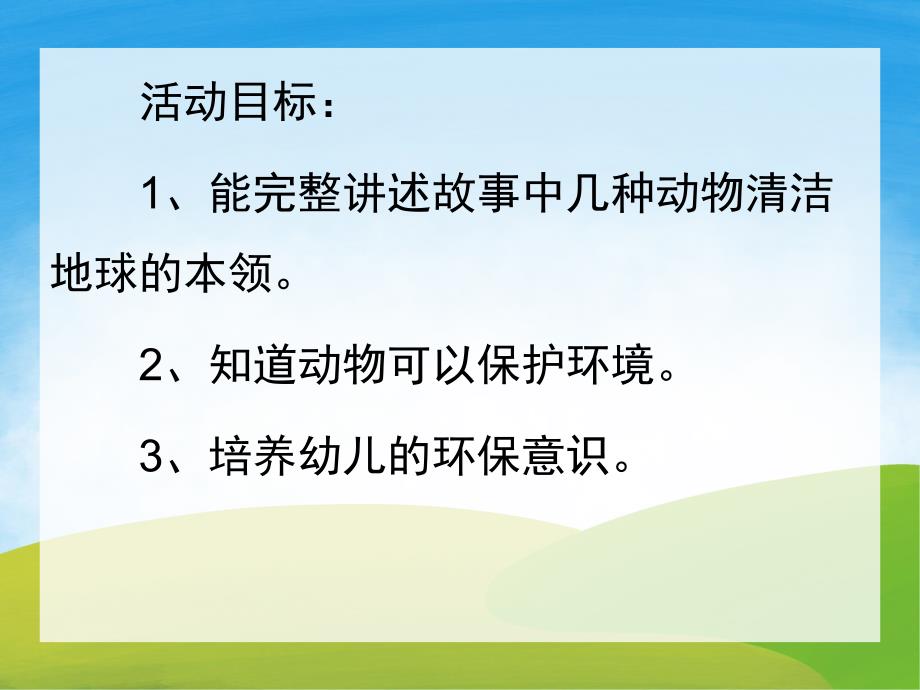 活动目标：

1、能完整讲述故事中几种动物清洁地球的本领。

2、知道动物可以保护环境。

3、培养幼儿的环保意识。